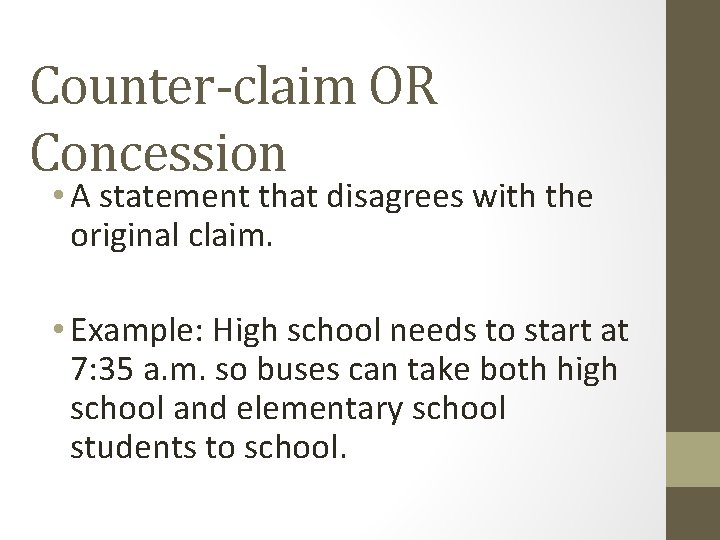 Counter-claim OR Concession

• A statement that disagrees with the original claim.

• Example: High school needs to start at 7:35 a.m. so buses can take both high school and elementary school students to school.